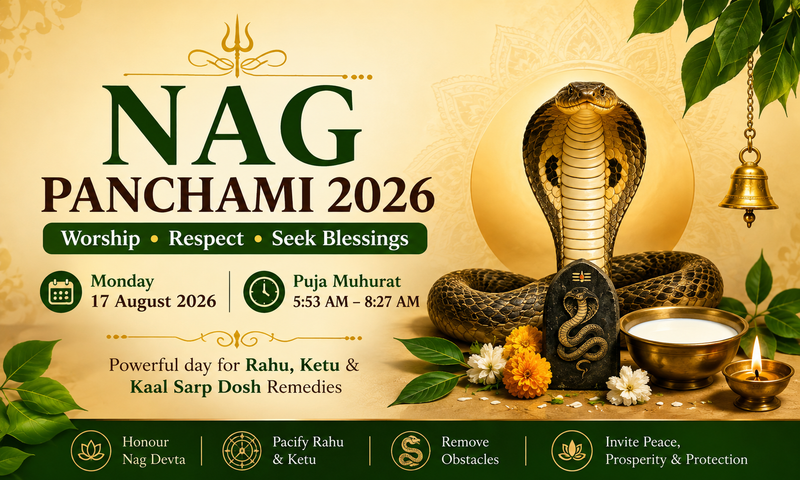 NAG
PANCHAMI 2026

Worship • Respect • Seek Blessings

Monday
17 August 2026

Puja Muhurat
5:53 AM – 8:27 AM

Powerful day for Rahu, Ketu & Kaal Sarp Dosh Remedies

Honour Nag Devta

Pacify Rahu & Ketu

Remove Obstacles

Invite Peace, Prosperity & Protection